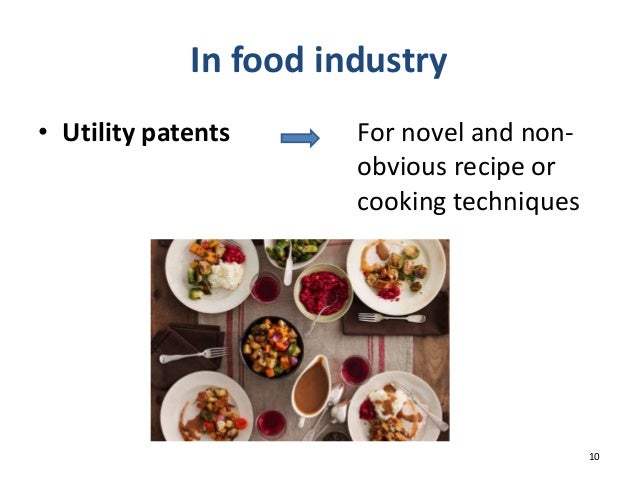 In food industry

• Utility patents

For novel and non-obvious recipe or cooking techniques

10